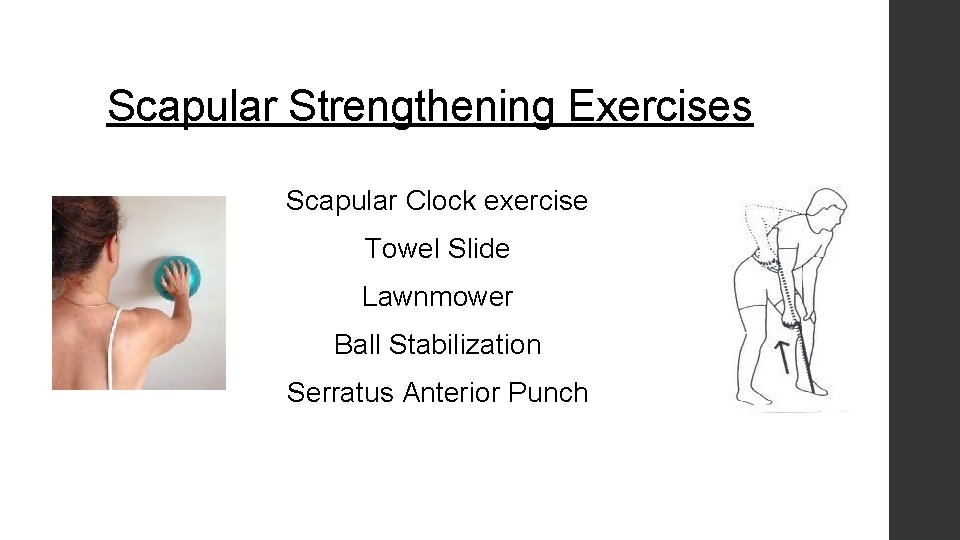 Scapular Strengthening Exercises

Scapular Clock exercise

Towel Slide

Lawnmower

Ball Stabilization

Serratus Anterior Punch